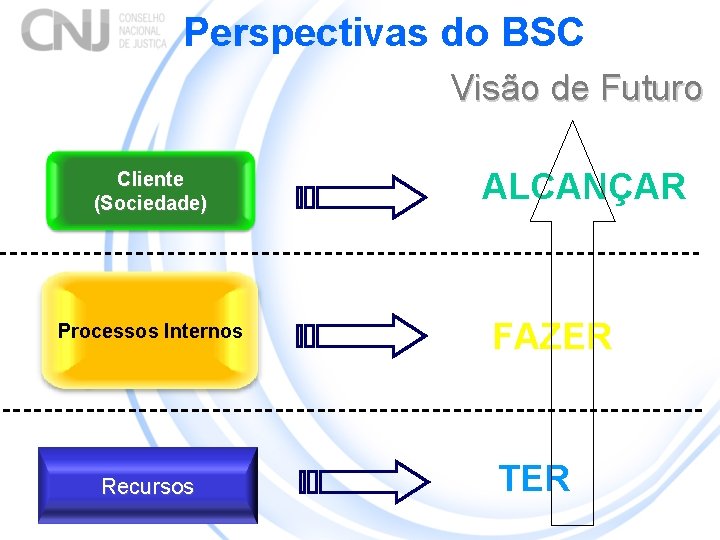 CNJ CONSELHO NACIONAL DE JUSTIÇA

Perspectivas do BSC

Visão de Futuro

Cliente (Sociedade)

ALCANÇAR

Processos Internos

FAZER

Recursos

TER